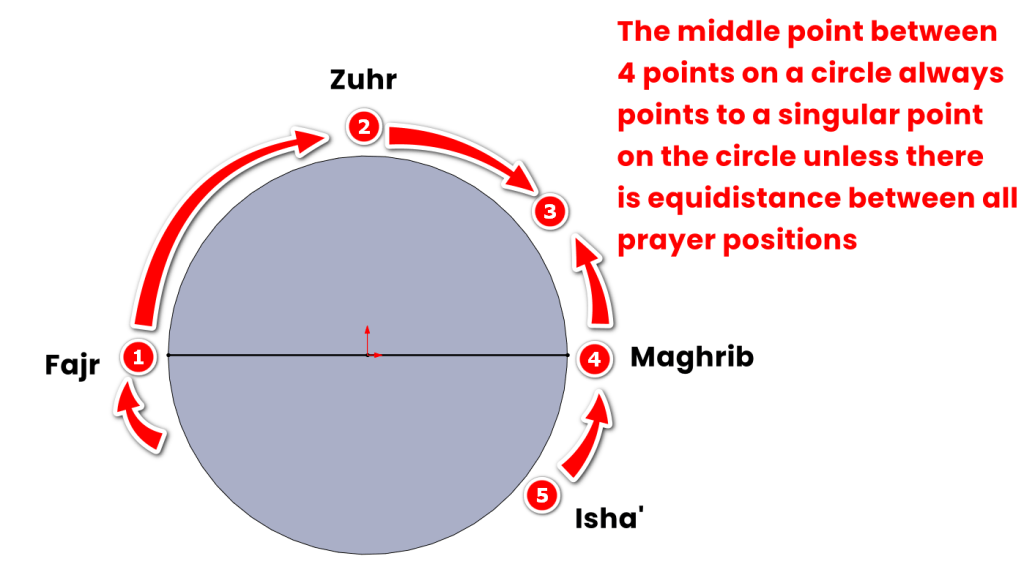 The middle point between 4 points on a circle always points to a singular point on the circle unless there is equidistance between all prayer positions

Zuhr

2

3

1

Fajr

4

Maghrib

5

Isha'